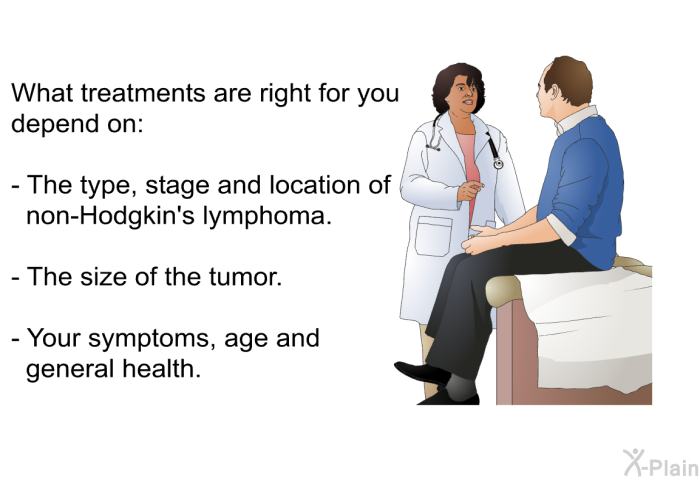 What treatments are right for you depend on:

- The type, stage and location of non-Hodgkin's lymphoma.

- The size of the tumor.

- Your symptoms, age and general health.

X-Plain